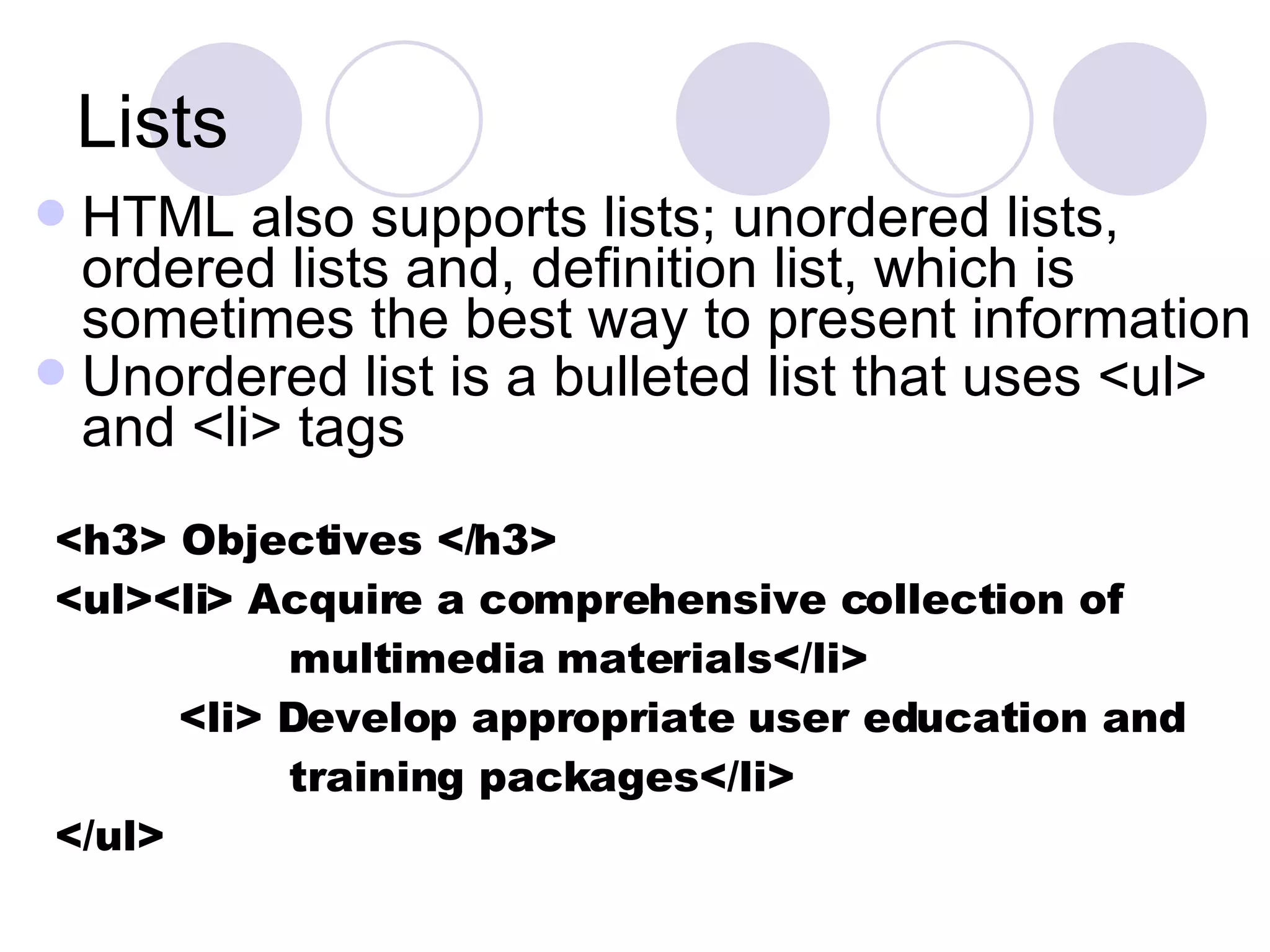 Lists

HTML also supports lists; unordered lists, ordered lists and, definition list, which is sometimes the best way to present information

Unordered list is a bulleted list that uses <ul> and <li> tags

<h3> Objectives </h3>

<ul><li> Acquire a comprehensive collection of multimedia materials</li>

<li> Develop appropriate user education and training packages</li>

</ul>